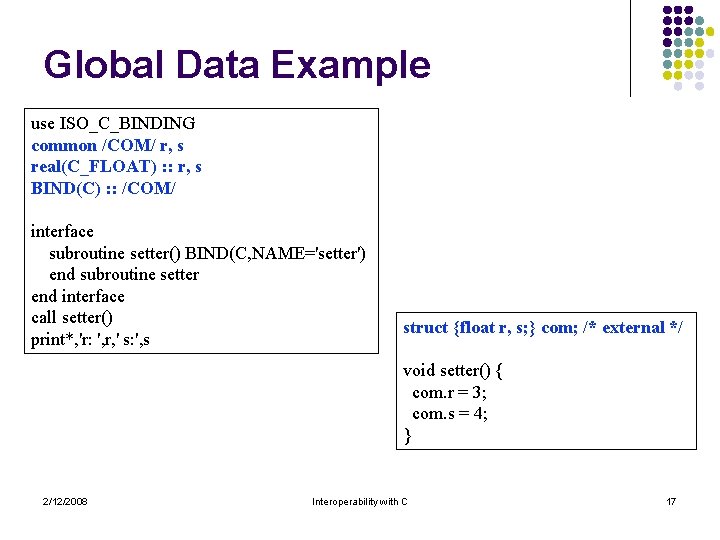 Global Data Example

use ISO_C_BINDING
common /COM/ r, s
real(C_FLOAT) :: r, s
BIND(C) :: /COM/

interface
subroutine setter() BIND(C,NAME='setter')
end subroutine setter
end interface
call setter()
print*,'r: ',r,' s:',s

struct {float r, s;} com; /* external */

void setter() {
com.r = 3;
com.s = 4;
}

2/12/2008

Interoperability with C

17